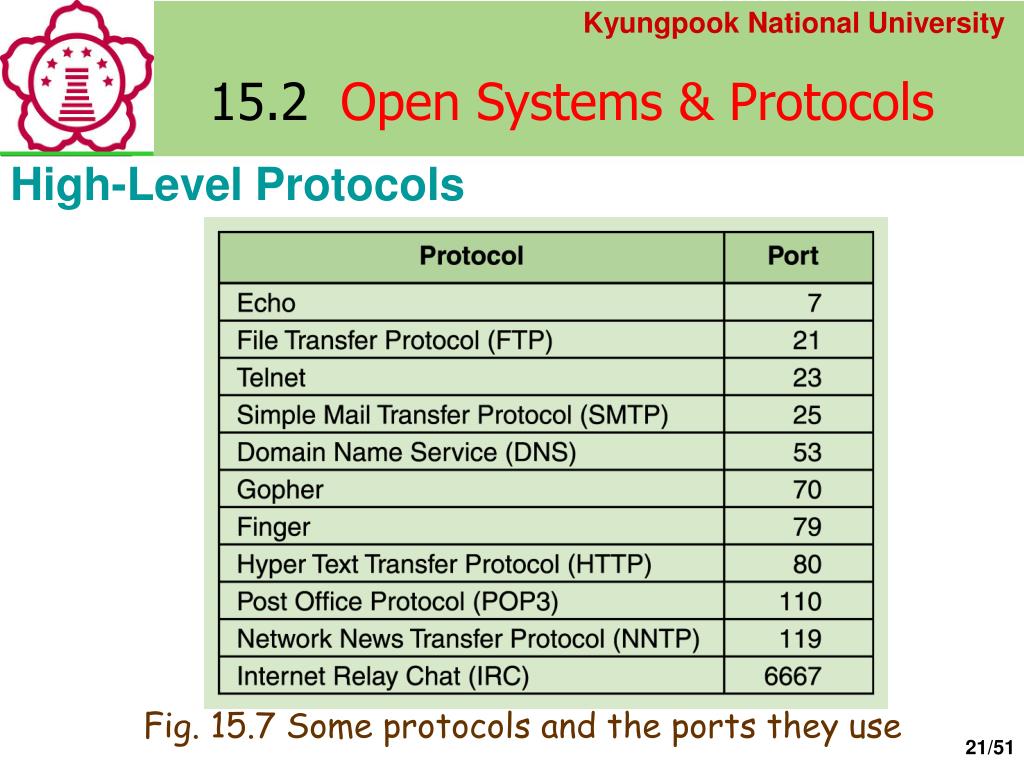 Kyungpook National University

15.2 Open Systems & Protocols

High-Level Protocols

| Protocol | Port |
|---|---|
| Echo | 7 |
| File Transfer Protocol (FTP) | 21 |
| Telnet | 23 |
| Simple Mail Transfer Protocol (SMTP) | 25 |
| Domain Name Service (DNS) | 53 |
| Gopher | 70 |
| Finger | 79 |
| Hyper Text Transfer Protocol (HTTP) | 80 |
| Post Office Protocol (POP3) | 110 |
| Network News Transfer Protocol (NNTP) | 119 |
| Internet Relay Chat (IRC) | 6667 |

Fig. 15.7 Some protocols and the ports they use

21/51